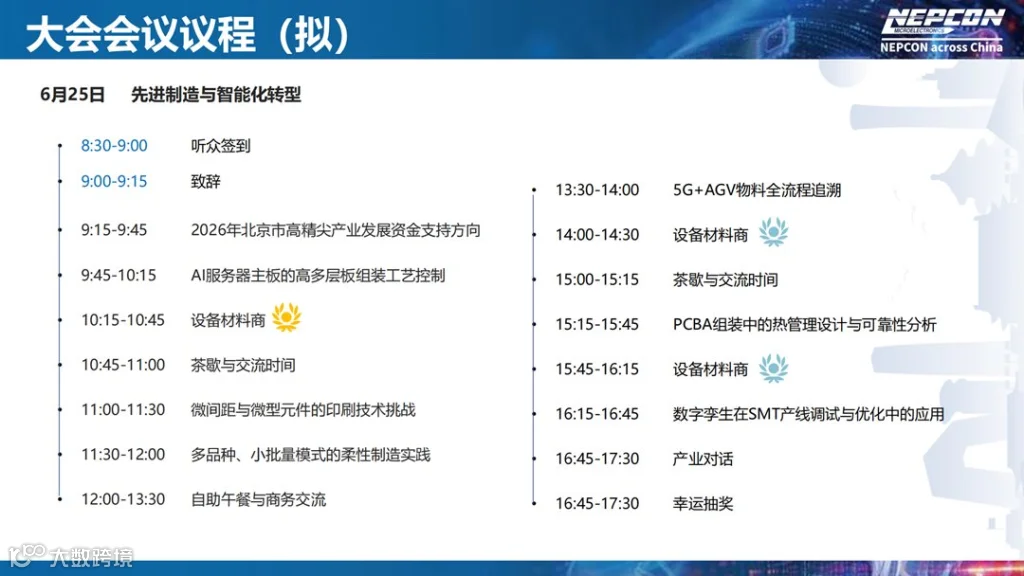 大会会议议程（拟）

NEPCON MICROELECTRONICS
NEPCON across China

6月25日 先进制造与智能化转型

8:30-9:00 听众签到
9:00-9:15 致辞
9:15-9:45 2026年北京市高精尖产业发展资金支持方向
9:45-10:15 AI服务器主板的高多层板组装工艺控制
10:15-10:45 设备材料商
10:45-11:00 茶歇与交流时间
11:00-11:30 微间距与微型元件的印刷技术挑战
11:30-12:00 多品种、小批量模式的柔性制造实践
12:00-13:30 自助午餐与商务交流

13:30-14:00 5G+AGV物料全流程追溯
14:00-14:30 设备材料商
15:00-15:15 茶歇与交流时间
15:15-15:45 PCBA组装中的热管理设计与可靠性分析
15:45-16:15 设备材料商
16:15-16:45 数字孪生在SMT产线调试与优化中的应用
16:45-17:30 产业对话
16:45-17:30 幸运抽奖

大数跨境